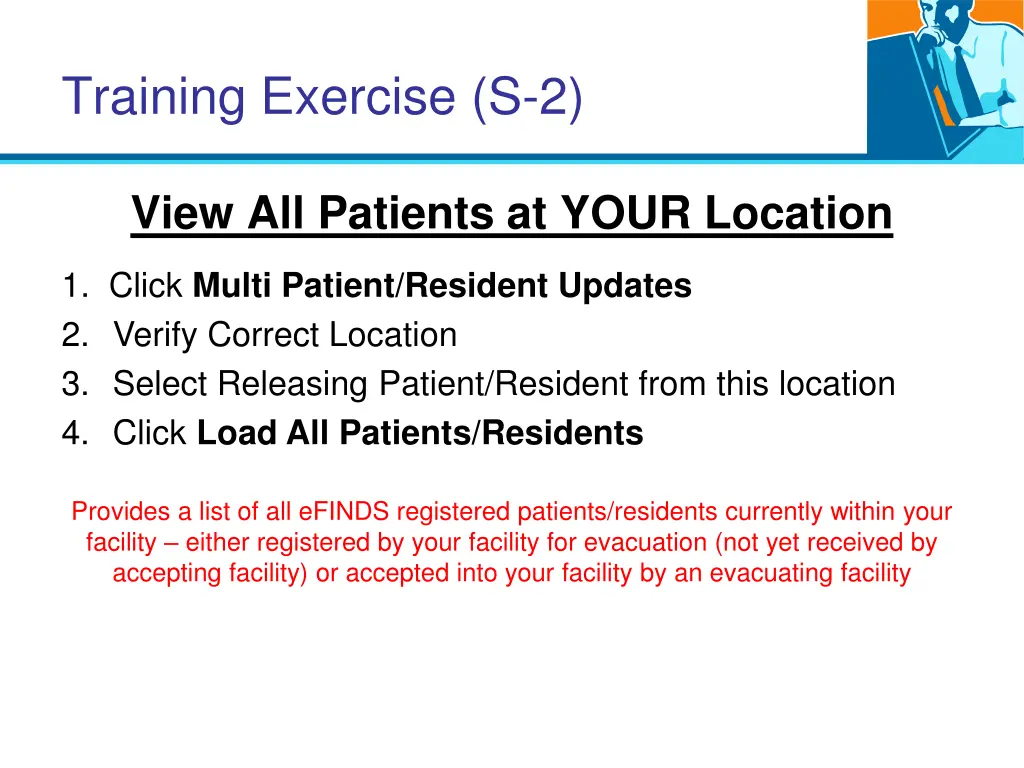 Training Exercise (S-2)

View All Patients at YOUR Location

1. Click Multi Patient/Resident Updates
2. Verify Correct Location
3. Select Releasing Patient/Resident from this location
4. Click Load All Patients/Residents

Provides a list of all eFINDS registered patients/residents currently within your facility – either registered by your facility for evacuation (not yet received by accepting facility) or accepted into your facility by an evacuating facility